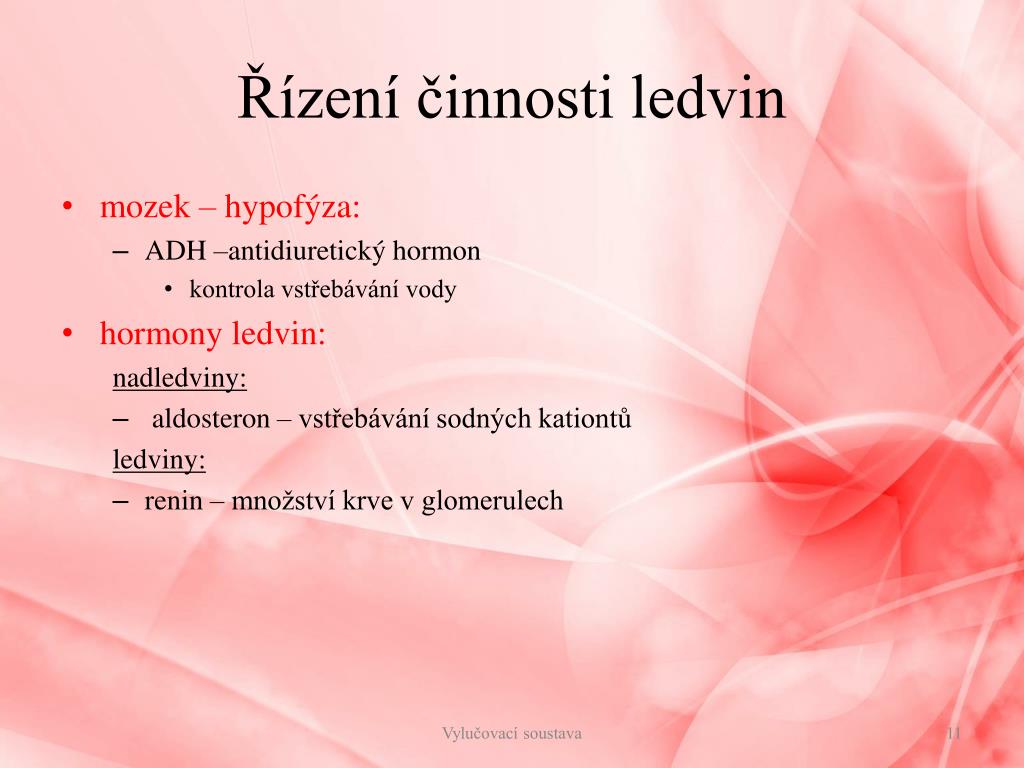 Řízení činnosti ledvin

• mozek – hypofýza:
– ADH –antidiuretický hormon
• kontrola vstřebávání vody
• hormony ledvin:
nadledviny:
– aldosteron – vstřebávání sodných kationtů
ledviny:
– renin – množství krve v glomerulech

Vylučovací soustava

11